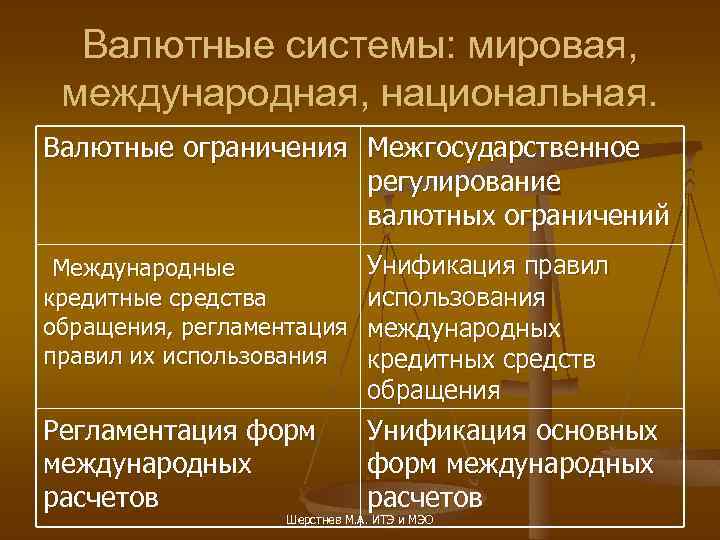 Валютные системы: мировая, международная, национальная.

| Валютные ограничения | Межгосударственное регулирование валютных ограничений |
|---|---|
| Международные кредитные средства обращения, регламентация правил их использования | Унификация правил использования международных кредитных средств обращения |
| Регламентация форм международных расчетов | Унификация основных форм международных расчетов |

Шерстнев М.А. ИТЭ и МЭО